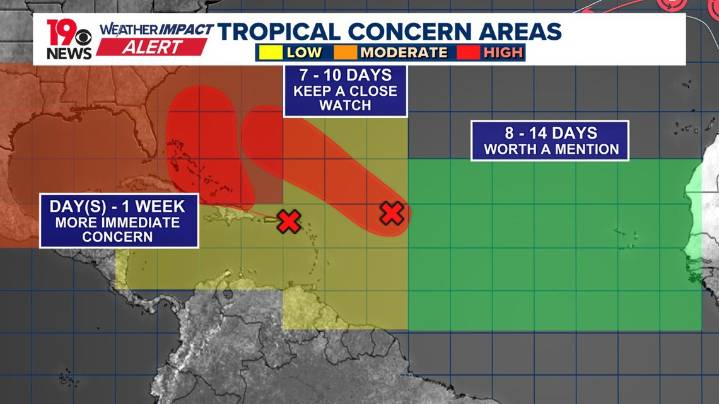 19 NEWS
WEATHER IMPACT ALERT
TROPICAL CONCERN AREAS
LOW MODERATE HIGH

7 - 10 DAYS
KEEP A CLOSE WATCH

8 - 14 DAYS
WORTH A MENTION

DAY(S) - 1 WEEK
MORE IMMEDIATE CONCERN